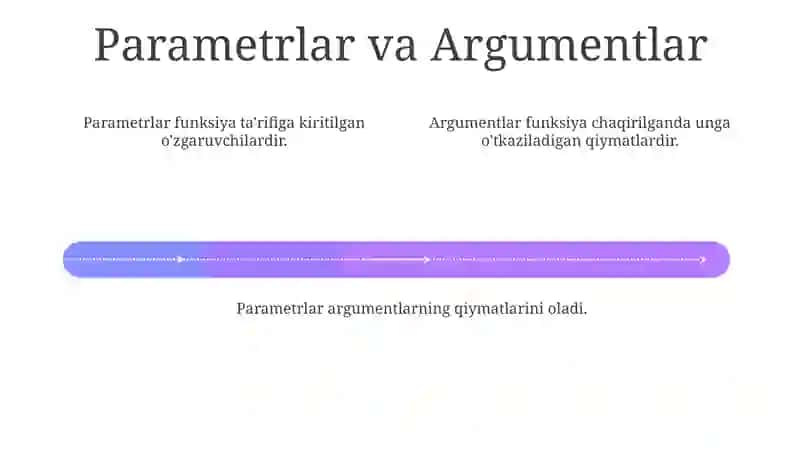 Parametrlar va Argumentlar

Parametrlar funksiya ta'rifiga kiritilgan o'zgaruvchilardir.

Argumentlar funksiya chaqirilganda unga o'tkaziladigan qiymatlardir.

Parametrlar argumentlarning qiymatlarini oladi.